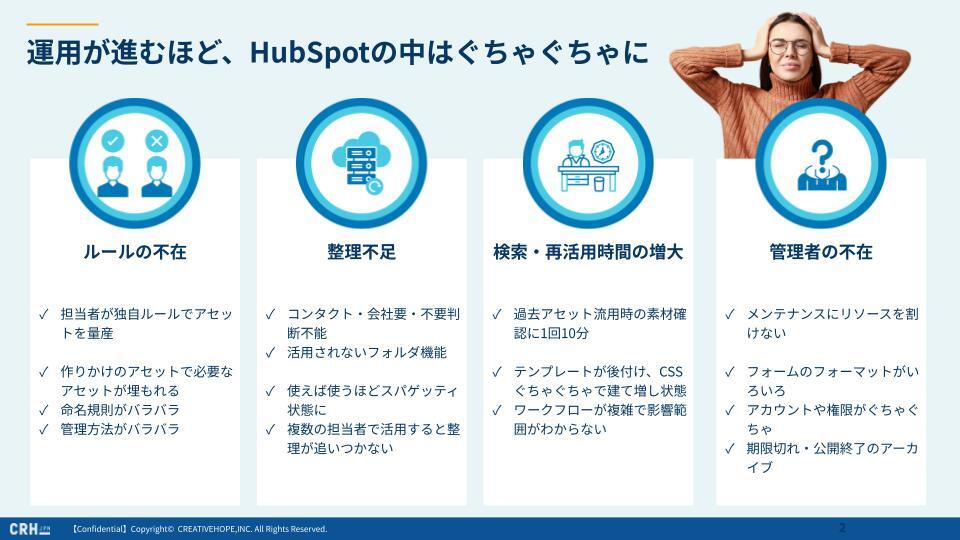 運用が進むほど、HubSpotの中はぐちゃぐちゃに

ルールの不在

✓ 担当者が独自ルールでアセットを量産

✓ 作りかけのアセットで必要なアセットが埋もれる
✓ 命名規則がバラバラ
✓ 管理方法がバラバラ

整理不足

✓ コンタクト・会社要・不要判断不能
✓ 活用されないフォルダ機能

✓ 使えば使うほどスパゲッティ状態に
✓ 複数の担当者で活用すると整理が追いつかない

検索・再活用時間の増大

✓ 過去アセット流用時の素材確認に1回10分

✓ テンプレートが後付け、CSSぐちゃぐちゃで建て増し状態
✓ ワークフローが複雑で影響範囲がわからない

管理者の不在

✓ メンテナンスにリソースを割けない

✓ フォームのフォーマットがいろいろ
✓ アカウントや権限がぐちゃぐちゃ
✓ 期限切れ・公開終了のアーカイブ

CRH JPN 【Confidential】Copyright© CREATIVEHOPE,INC. All Rights Reserved.

2